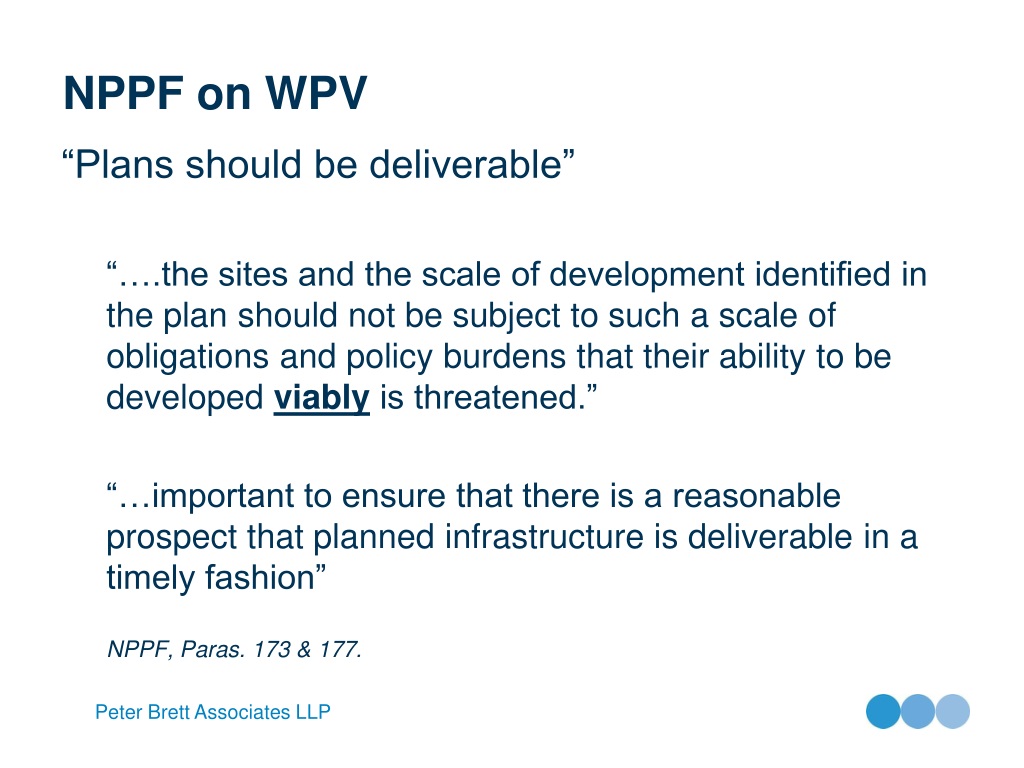 NPPF on WPV

“Plans should be deliverable”

“….the sites and the scale of development identified in the plan should not be subject to such a scale of obligations and policy burdens that their ability to be developed viably is threatened.”

“…important to ensure that there is a reasonable prospect that planned infrastructure is deliverable in a timely fashion”

NPPF, Paras. 173 & 177.

Peter Brett Associates LLP